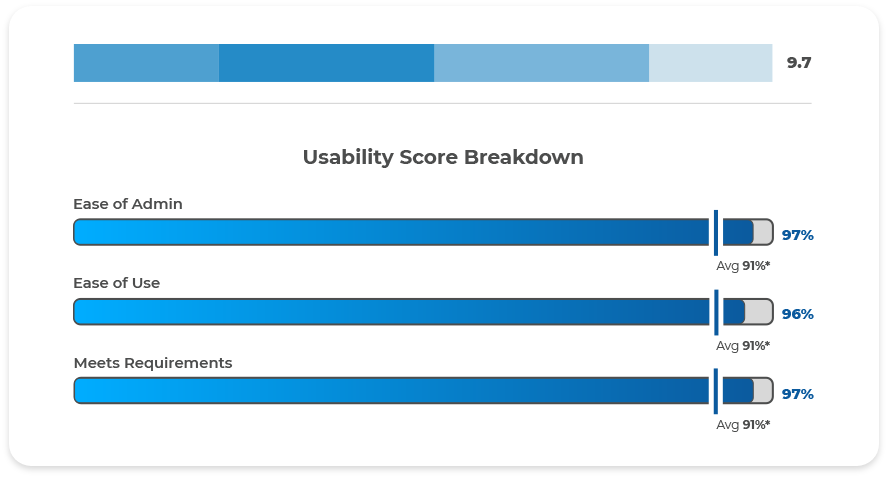 9.7

Usability Score Breakdown

Ease of Admin

97%

Avg 91%*

Ease of Use

96%

Avg 91%*

Meets Requirements

97%

Avg 91%*